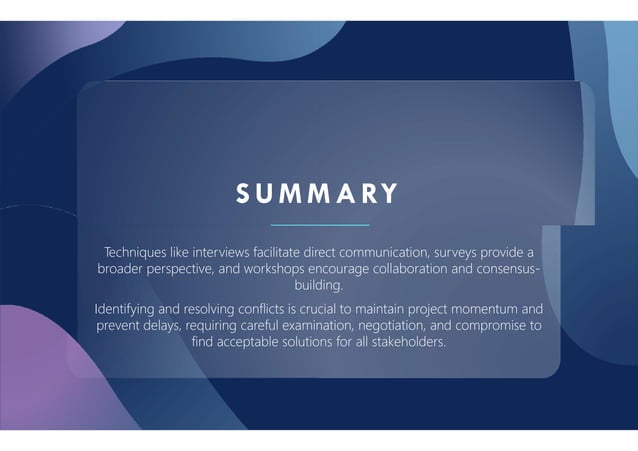 SUMMARY

Techniques like interviews facilitate direct communication, surveys provide a broader perspective, and workshops encourage collaboration and consensus-building.

Identifying and resolving conflicts is crucial to maintain project momentum and prevent delays, requiring careful examination, negotiation, and compromise to find acceptable solutions for all stakeholders.